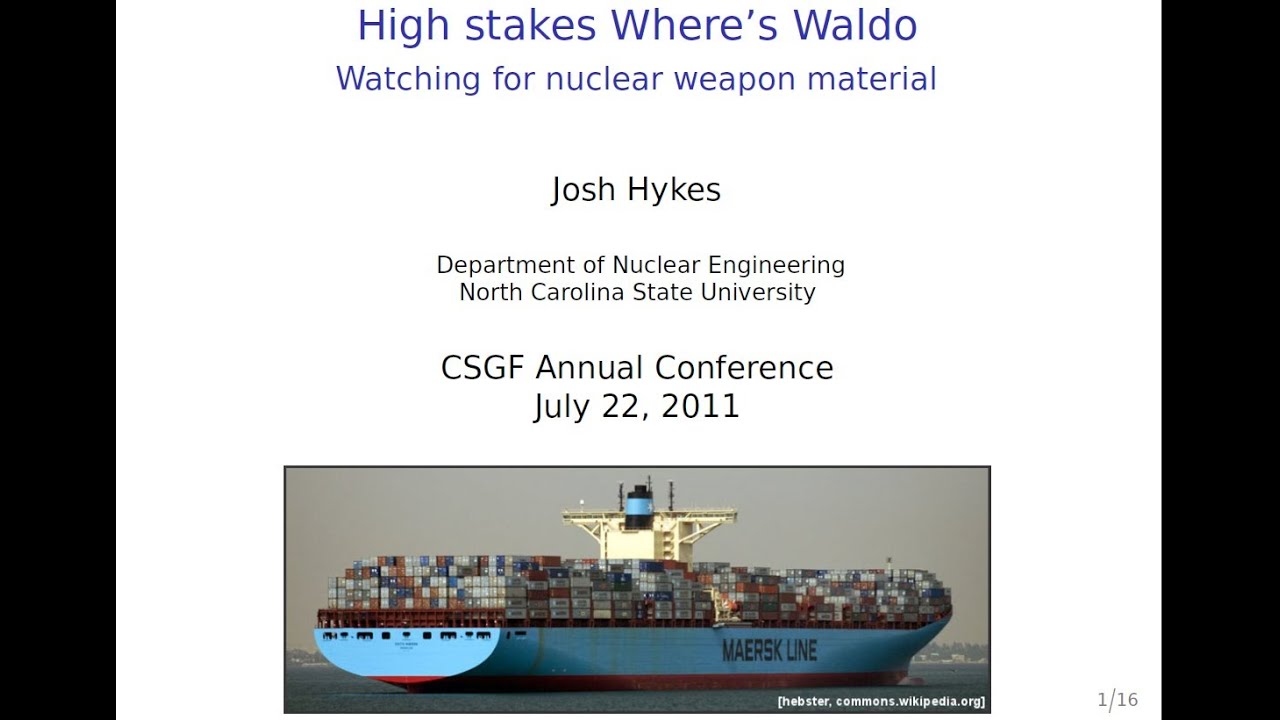 High stakes Where's Waldo
Watching for nuclear weapon material

Josh Hykes

Department of Nuclear Engineering
North Carolina State University

CSGF Annual Conference
July 22, 2011

MAERSK LINE

[hebster, commons.wikipedia.org]

1/16